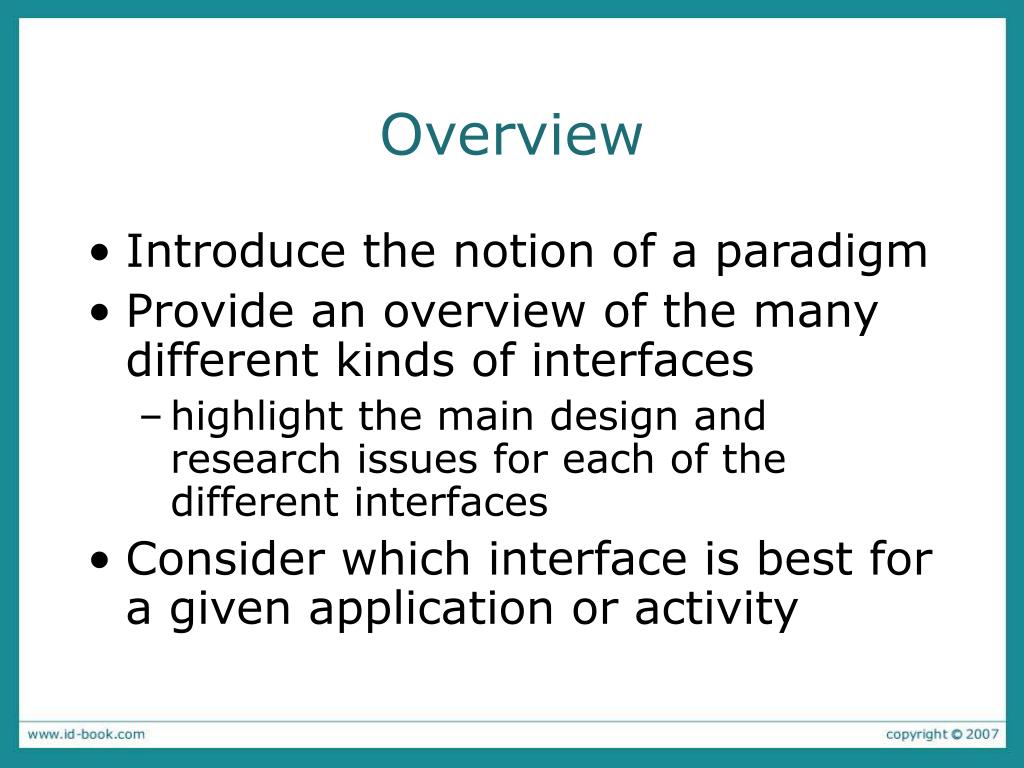 Overview

• Introduce the notion of a paradigm
• Provide an overview of the many different kinds of interfaces
– highlight the main design and research issues for each of the different interfaces
• Consider which interface is best for a given application or activity

www.id-book.com

copyright © 2007